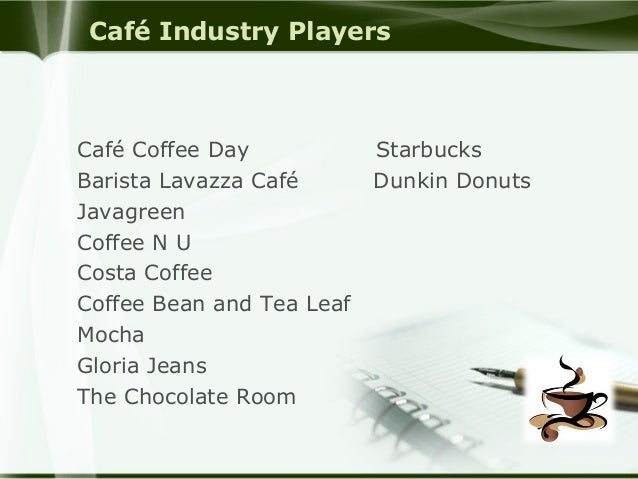 Café Industry Players

Café Coffee Day
Barista Lavazza Café
Javagreen
Coffee N U
Costa Coffee
Coffee Bean and Tea Leaf
Mocha
Gloria Jeans
The Chocolate Room

Starbucks
Dunkin Donuts